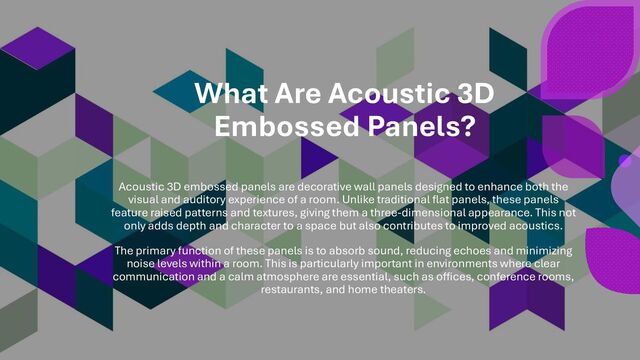 What Are Acoustic 3D Embossed Panels?

Acoustic 3D embossed panels are decorative wall panels designed to enhance both the visual and auditory experience of a room. Unlike traditional flat panels, these panels feature raised patterns and textures, giving them a three-dimensional appearance. This not only adds depth and character to a space but also contributes to improved acoustics.

The primary function of these panels is to absorb sound, reducing echoes and minimizing noise levels within a room. This is particularly important in environments where clear communication and a calm atmosphere are essential, such as offices, conference rooms, restaurants, and home theaters.